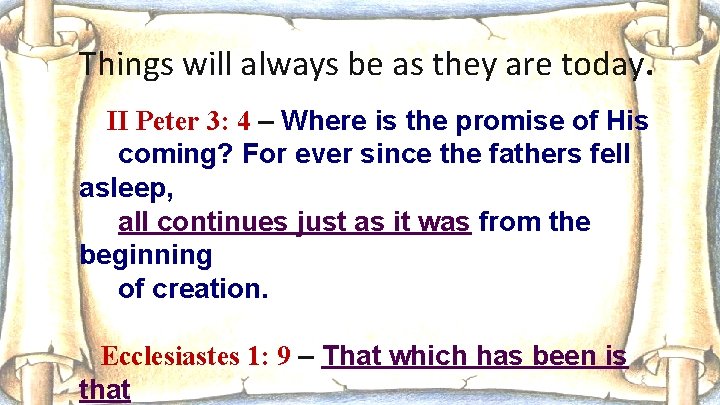 Things will always be as they are today.

II Peter 3: 4 – Where is the promise of His coming? For ever since the fathers fell asleep, all continues just as it was from the beginning of creation.

Ecclesiastes 1: 9 – That which has been is that